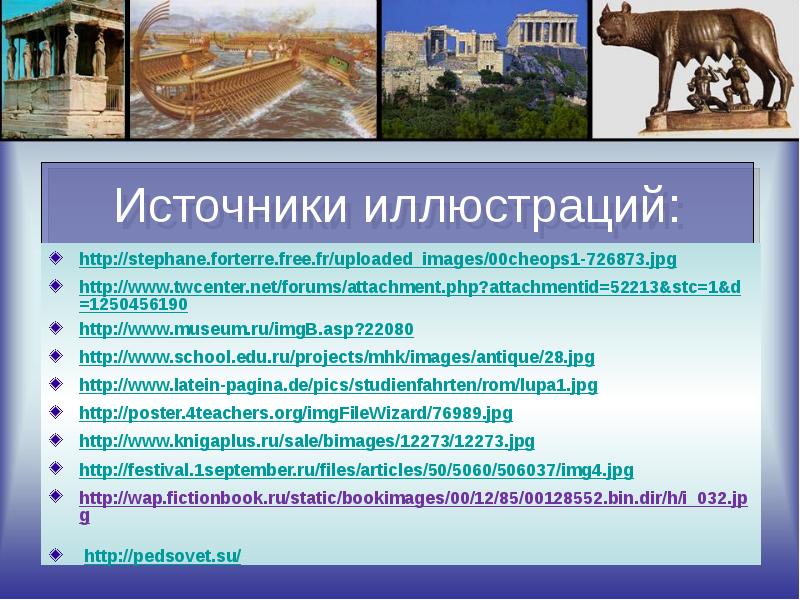 Источники иллюстраций:

http://stephane.forterre.free.fr/uploaded_images/00cheops1-726873.jpg

http://www.twcenter.net/forums/attachment.php?attachmentid=52213&stc=1&d=1250456190

http://www.museum.ru/imgB.asp?22080

http://www.school.edu.ru/projects/mhk/images/antique/28.jpg

http://www.latein-pagina.de/pics/studienfahrten/rom/lupa1.jpg

http://poster.4teachers.org/imgFileWizard/76989.jpg

http://www.knigaplus.ru/sale/bimages/12273/12273.jpg

http://festival.1september.ru/files/articles/50/5060/506037/img4.jpg

http://wap.fictionbook.ru/static/bookimages/00/12/85/00128552.bin.dir/h/i_032.jpg

http://pedsovet.su/